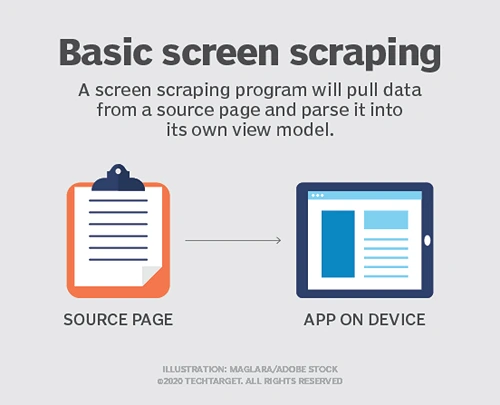 Basic screen scraping

A screen scraping program will pull data from a source page and parse it into its own view model.

SOURCE PAGE

APP ON DEVICE

ILLUSTRATION: MAGLARA/ADOBE STOCK
©2020 TECHTARGET. ALL RIGHTS RESERVED